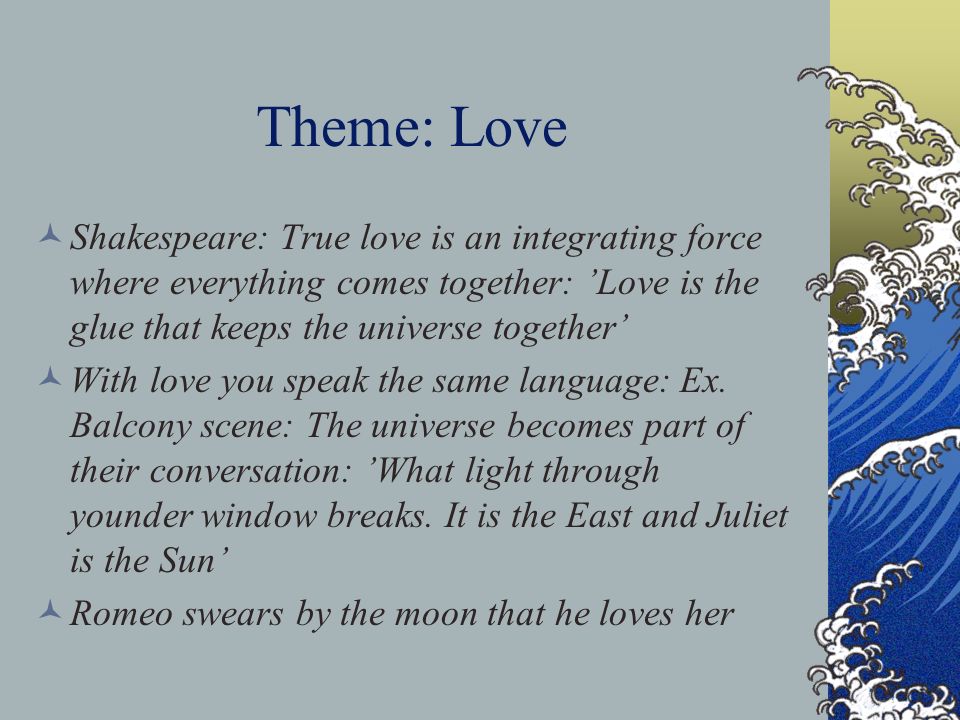 Theme: Love

Shakespeare: True love is an integrating force where everything comes together: ’Love is the glue that keeps the universe together’

With love you speak the same language: Ex. Balcony scene: The universe becomes part of their conversation: ’What light through younder window breaks. It is the East and Juliet is the Sun’

Romeo swears by the moon that he loves her